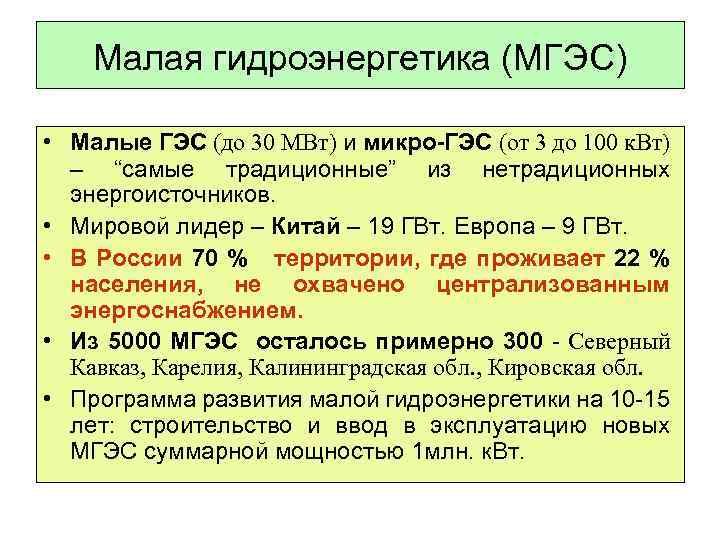 Малая гидроэнергетика (МГЭС)

• Малые ГЭС (до 30 МВт) и микро-ГЭС (от 3 до 100 кВт) – “самые традиционные” из нетрадиционных энергоисточников.
• Мировой лидер – Китай – 19 ГВт. Европа – 9 ГВт.
• В России 70 % территории, где проживает 22 % населения, не охвачено централизованным энергоснабжением.
• Из 5000 МГЭС осталось примерно 300 - Северный Кавказ, Карелия, Калининградская обл., Кировская обл.
• Программа развития малой гидроэнергетики на 10-15 лет: строительство и ввод в эксплуатацию новых МГЭС суммарной мощностью 1млн. кВт.